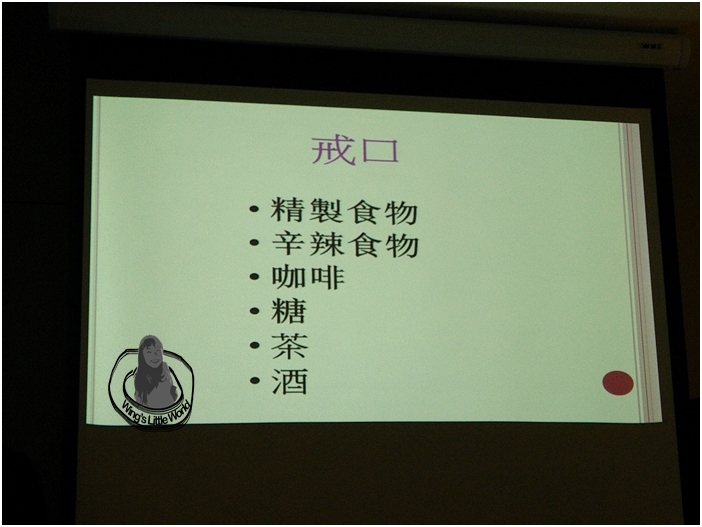 戒口

• 精製食物
• 辛辣食物
• 咖啡
• 糖
• 茶
• 酒

Wing's Little World